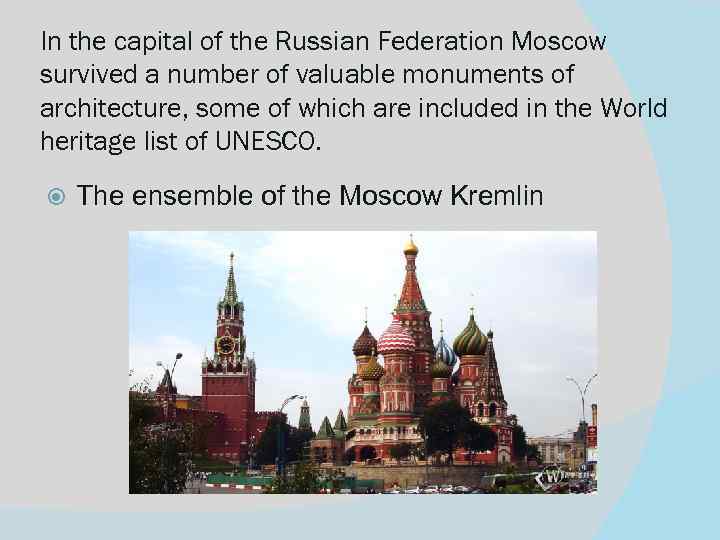 In the capital of the Russian Federation Moscow survived a number of valuable monuments of architecture, some of which are included in the World heritage list of UNESCO.

The ensemble of the Moscow Kremlin